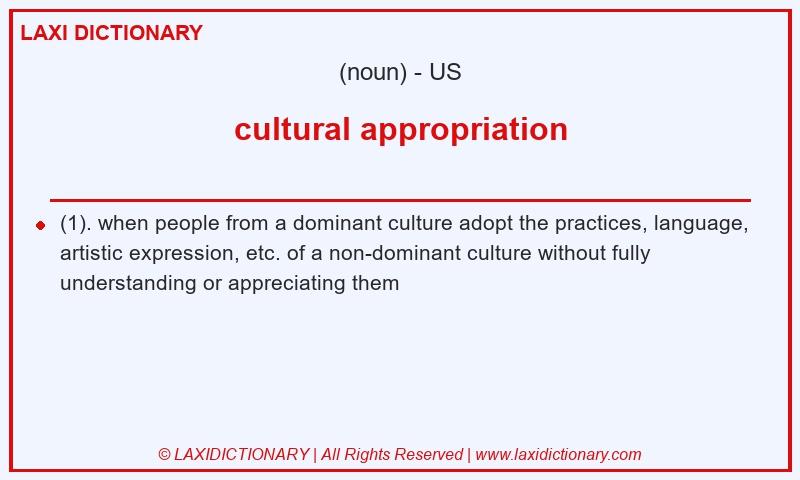 LAXI DICTIONARY

(noun) - US

cultural appropriation

(1). when people from a dominant culture adopt the practices, language, artistic expression, etc. of a non-dominant culture without fully understanding or appreciating them

© LAXIDICTIONARY | All Rights Reserved | www.laxidictionary.com